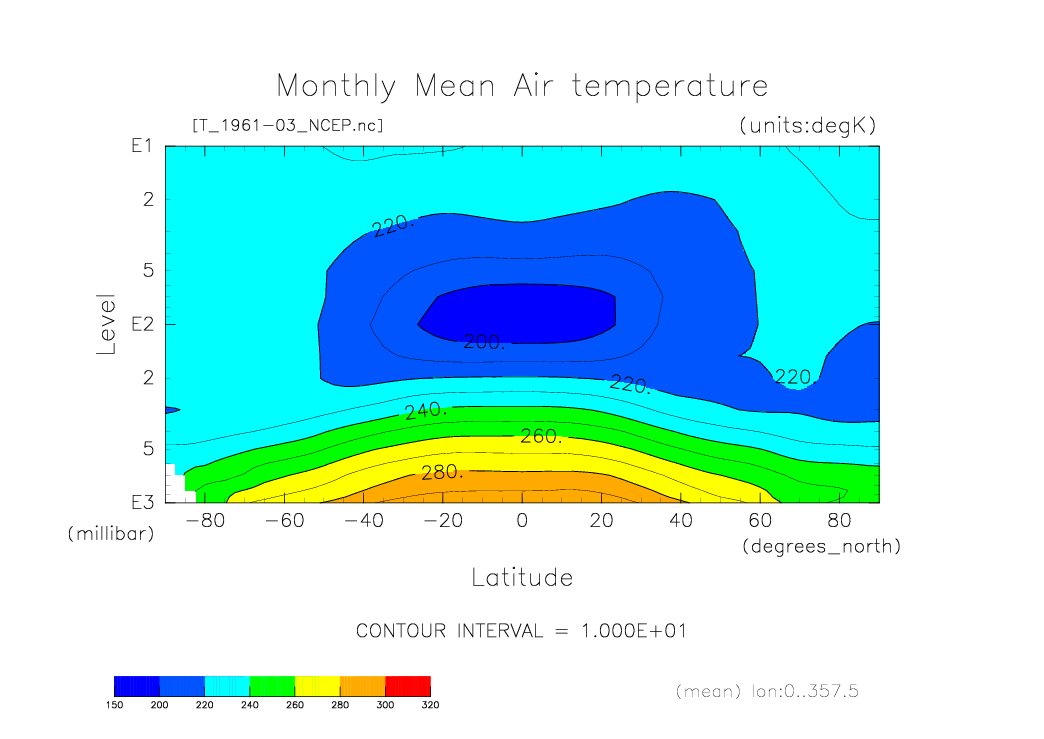 Monthly Mean Air temperature

[T_1961-03_NCEP.nc]

(units:degK)

E1
2
5
E2
2
5
E3

Level

(millibar)

220.
200.
220.
220.
240.
260.
280.

-80 -60 -40 -20 0 20 40 60 80

(degrees_north)

Latitude

CONTOUR INTERVAL = 1.000E+01

150 200 220 240 260 280 300 320

(mean) lon:0..357.5